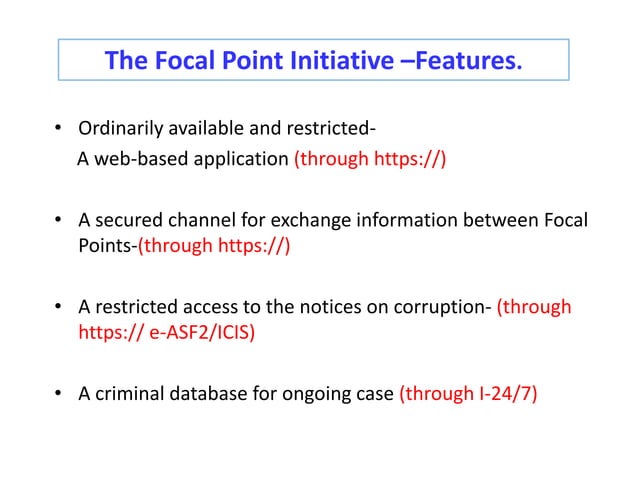 The Focal Point Initiative –Features.

• Ordinarily available and restricted-
A web-based application (through https://)

• A secured channel for exchange information between Focal Points-(through https://)

• A restricted access to the notices on corruption- (through https:// e-ASF2/ICIS)

• A criminal database for ongoing case (through I-24/7)